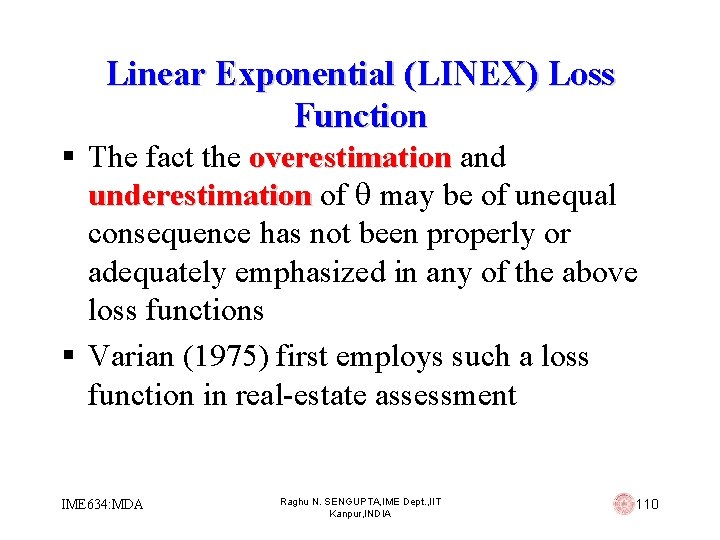 Linear Exponential (LINEX) Loss Function

▪ The fact the overestimation and underestimation of $\theta$ may be of unequal consequence has not been properly or adequately emphasized in any of the above loss functions

▪ Varian (1975) first employs such a loss function in real-estate assessment

IME634:MDA

Raghu N. SENGUPTA,IME Dept.,IIT Kanpur,INDIA

110